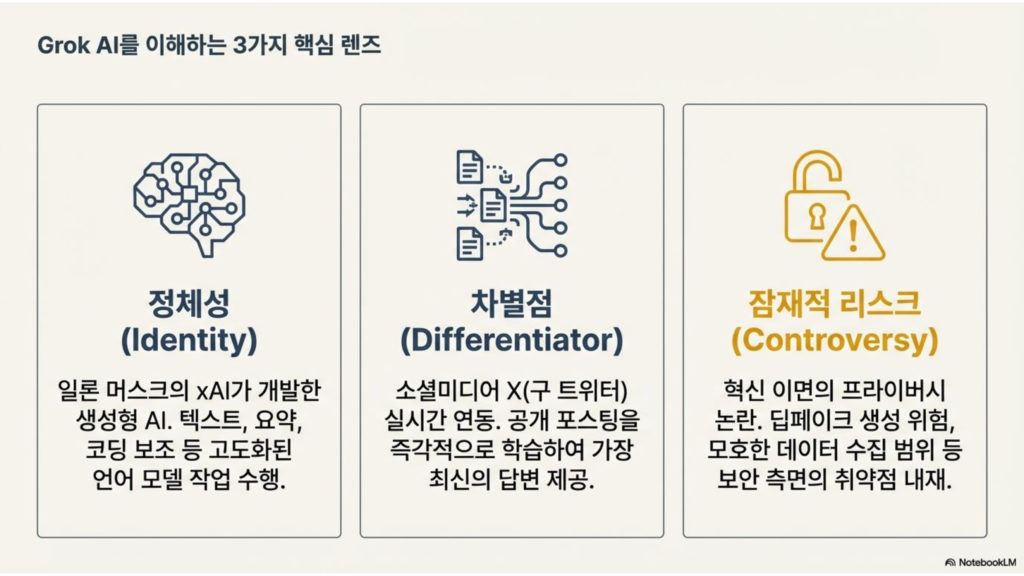 Grok AI를 이해하는 3가지 핵심 렌즈

정체성
(Identity)

일론 머스크의 xAI가 개발한 생성형 AI. 텍스트, 요약, 코딩 보조 등 고도화된 언어 모델 작업 수행.

차별점
(Differentiator)

소셜미디어 X(구 트위터) 실시간 연동. 공개 포스팅을 즉각적으로 학습하여 가장 최신의 답변 제공.

잠재적 리스크
(Controversy)

혁신 이면의 프라이버시 논란. 딥페이크 생성 위험, 모호한 데이터 수집 범위 등 보안 측면의 취약점 내재.

NotebookLM